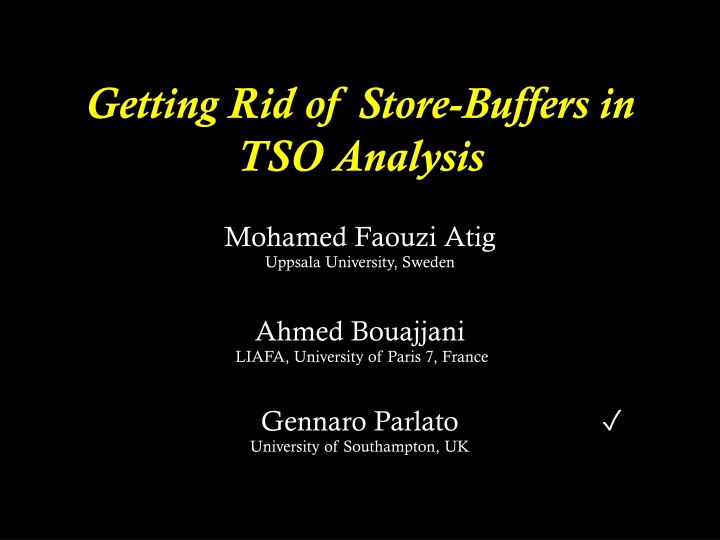 Getting Rid of Store-Buffers in TSO Analysis

Mohamed Faouzi Atig
Uppsala University, Sweden

Ahmed Bouajjani
LIAFA, University of Paris 7, France

Gennaro Parlato ✓
University of Southampton, UK